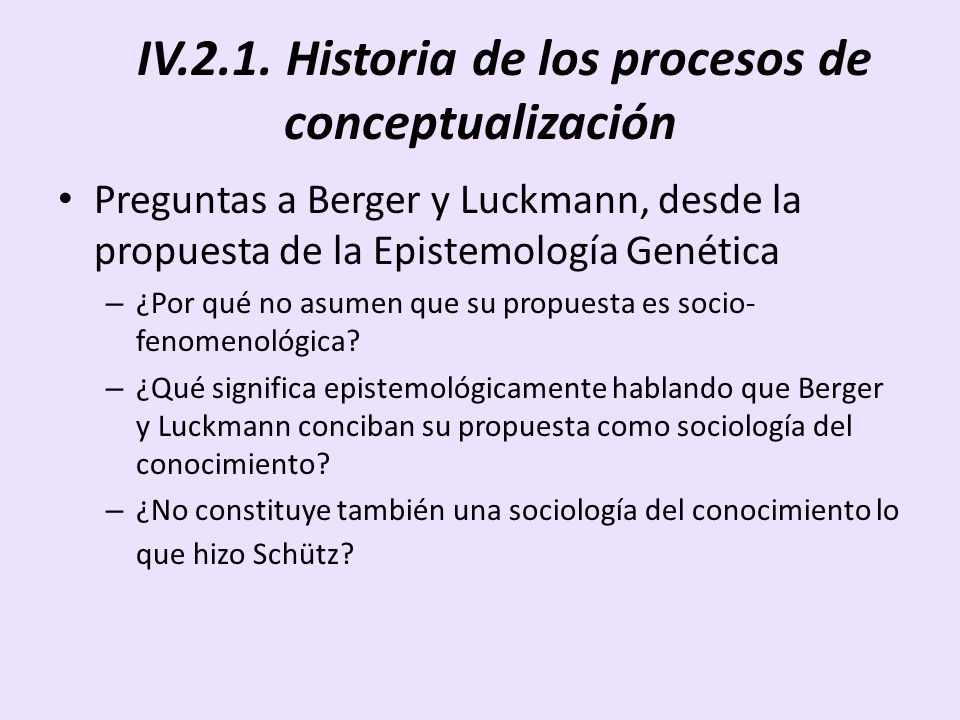 IV.2.1. Historia de los procesos de conceptualización

• Preguntas a Berger y Luckmann, desde la propuesta de la Epistemología Genética
– ¿Por qué no asumen que su propuesta es socio-fenomenológica?
– ¿Qué significa epistemológicamente hablando que Berger y Luckmann conciban su propuesta como sociología del conocimiento?
– ¿No constituye también una sociología del conocimiento lo que hizo Schütz?